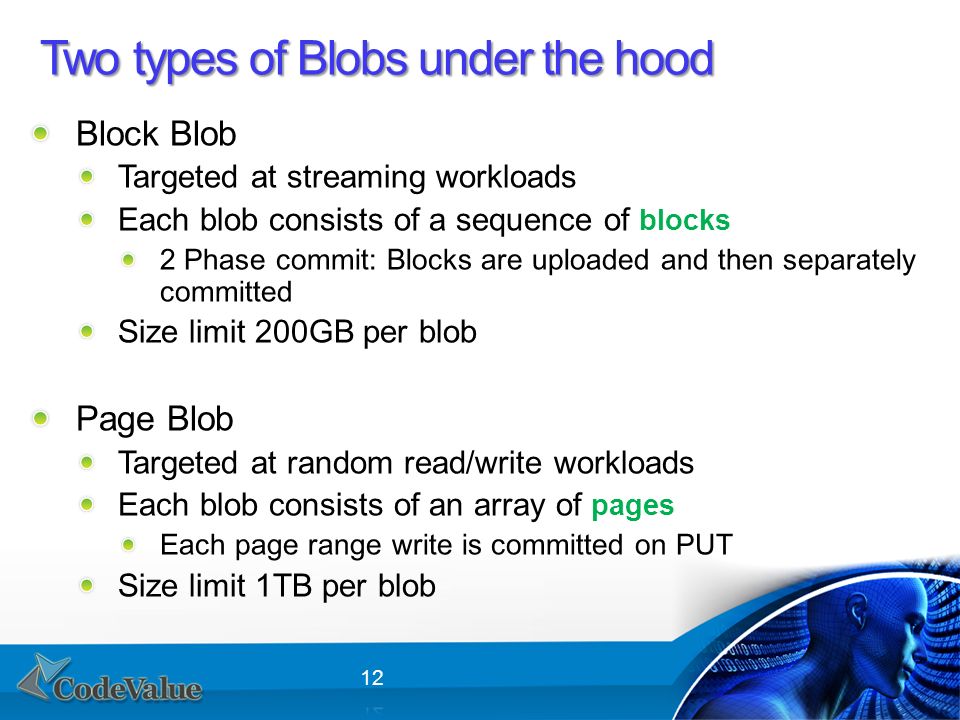 Two types of Blobs under the hood

Block Blob

Targeted at streaming workloads

Each blob consists of a sequence of blocks

2 Phase commit: Blocks are uploaded and then separately committed

Size limit 200GB per blob

Page Blob

Targeted at random read/write workloads

Each blob consists of an array of pages

Each page range write is committed on PUT

Size limit 1TB per blob

CodeValue

12